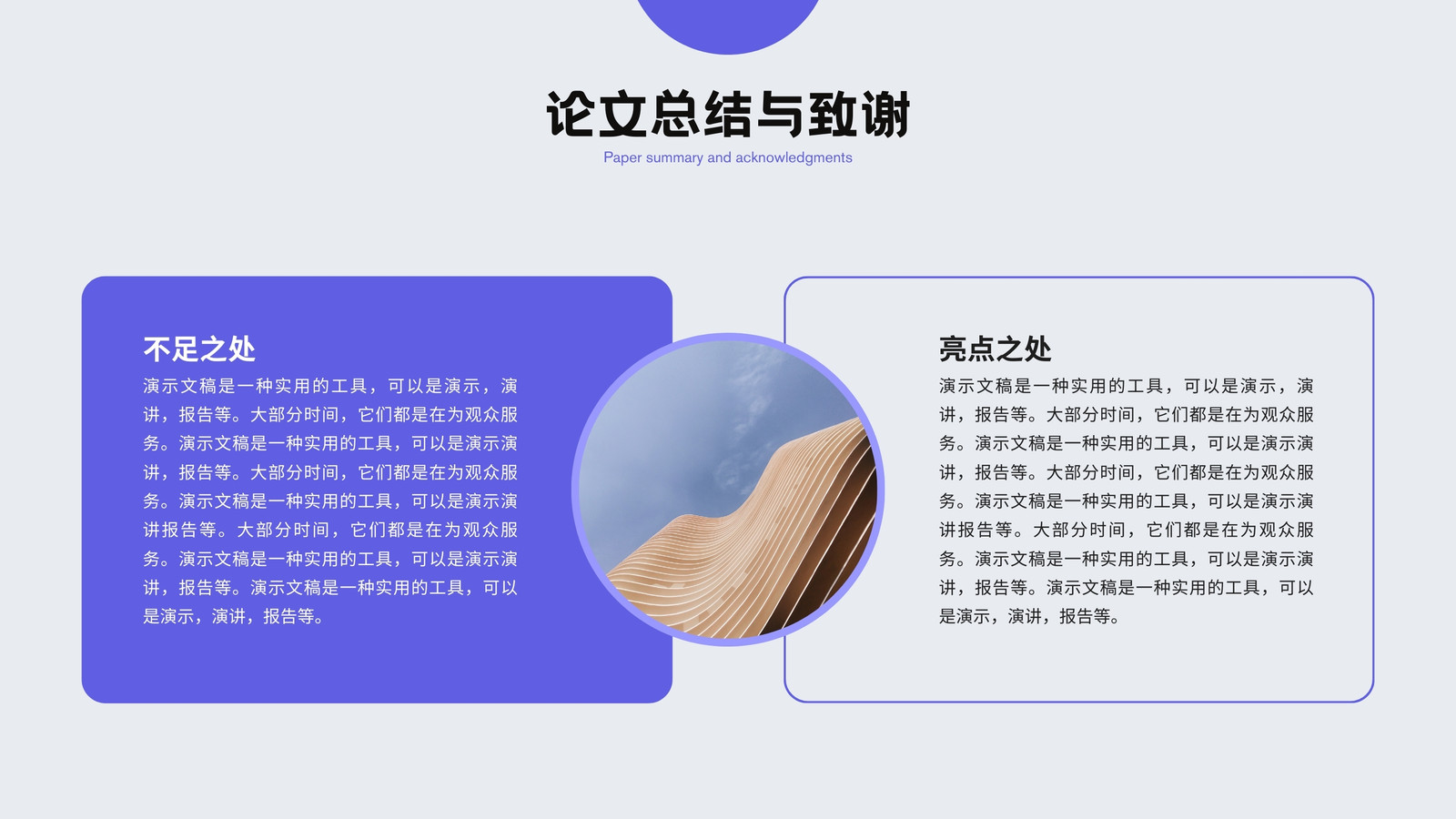 论文总结与致谢
Paper summary and acknowledgments

不足之处
演示文稿是一种实用的工具，可以是演示，演讲，报告等。大部分时间，它们都是在为观众服务。演示文稿是一种实用的工具，可以是演示演讲，报告等。大部分时间，它们都是在为观众服务。演示文稿是一种实用的工具，可以是演示演讲报告等。大部分时间，它们都是在为观众服务。演示文稿是一种实用的工具，可以是演示演讲，报告等。演示文稿是一种实用的工具，可以是演示，演讲，报告等。

亮点之处
演示文稿是一种实用的工具，可以是演示，演讲，报告等。大部分时间，它们都是在为观众服务。演示文稿是一种实用的工具，可以是演示演讲，报告等。大部分时间，它们都是在为观众服务。演示文稿是一种实用的工具，可以是演示演讲报告等。大部分时间，它们都是在为观众服务。演示文稿是一种实用的工具，可以是演示演讲，报告等。演示文稿是一种实用的工具，可以是演示，演讲，报告等。